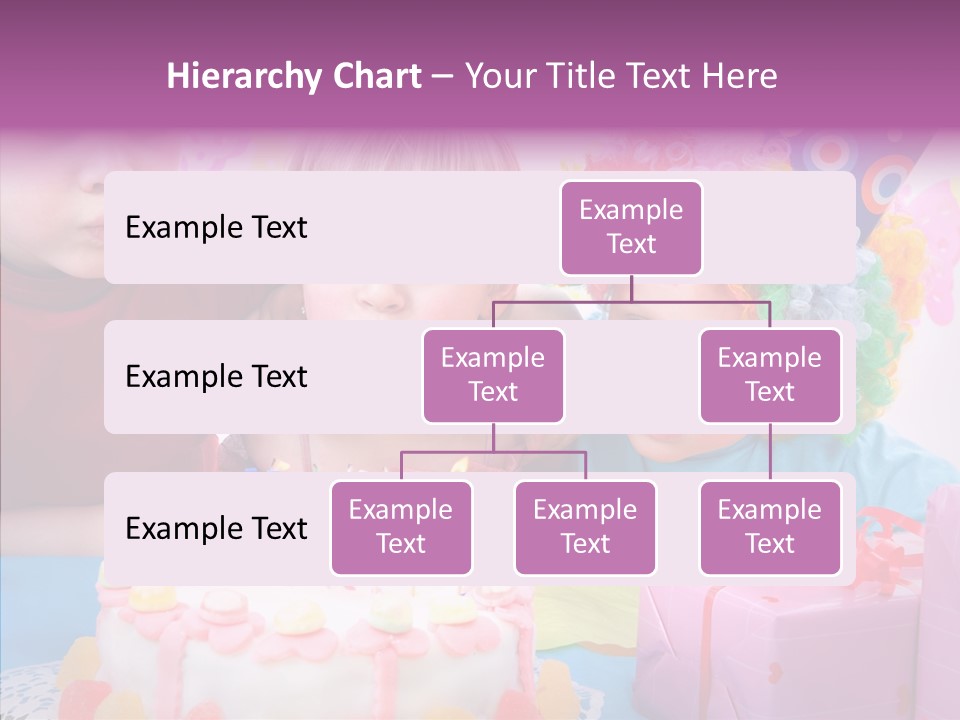 Hierarchy Chart – Your Title Text Here

Example Text

Example Text

Example Text

Example Text

Example Text

Example Text

Example Text

Example Text

Example Text